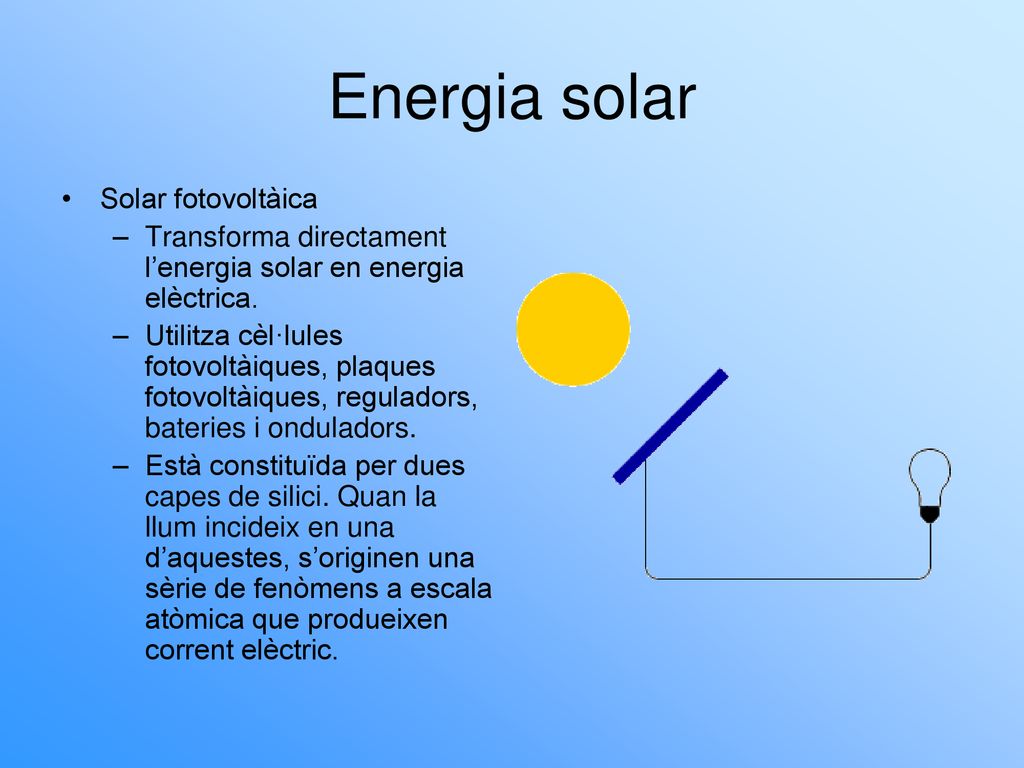 Energia solar

• Solar fotovoltàica
– Transforma directament l’energia solar en energia elèctrica.
– Utilitza cèl·lules fotovoltàiques, plaques fotovoltàiques, reguladors, bateries i onduladors.
– Està constituïda per dues capes de silici. Quan la llum incideix en una d’aquestes, s’originen una sèrie de fenòmens a escala atòmica que produeixen corrent elèctric.